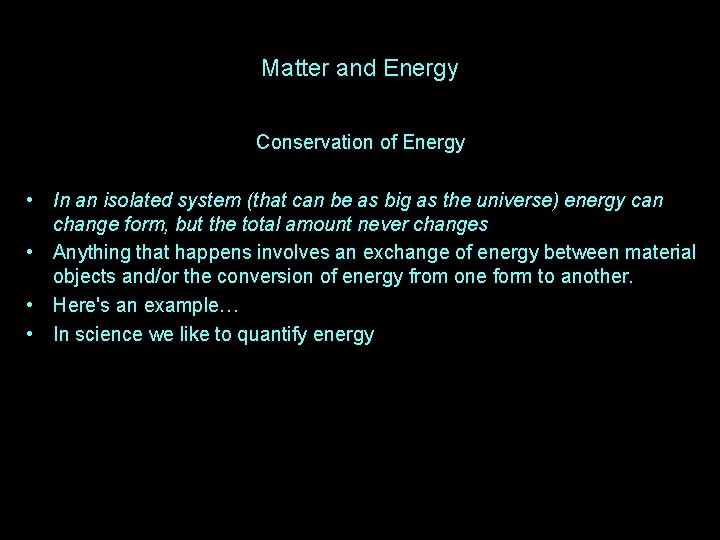 Matter and Energy

Conservation of Energy

• In an isolated system (that can be as big as the universe) energy can change form, but the total amount never changes
• Anything that happens involves an exchange of energy between material objects and/or the conversion of energy from one form to another.
• Here's an example…
• In science we like to quantify energy